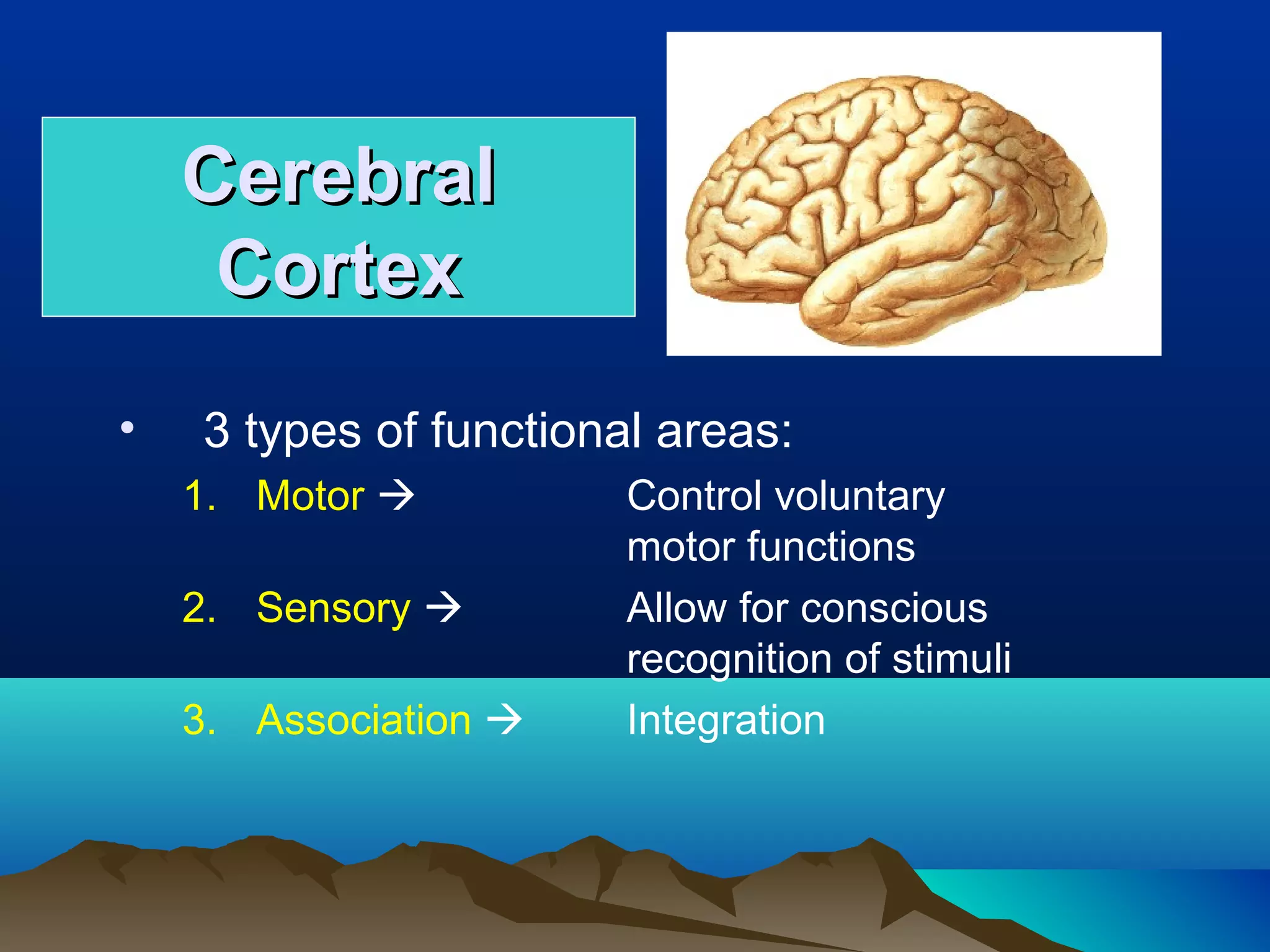 Cerebral Cortex

• 3 types of functional areas:

1. Motor → Control voluntary motor functions

2. Sensory → Allow for conscious recognition of stimuli

3. Association → Integration